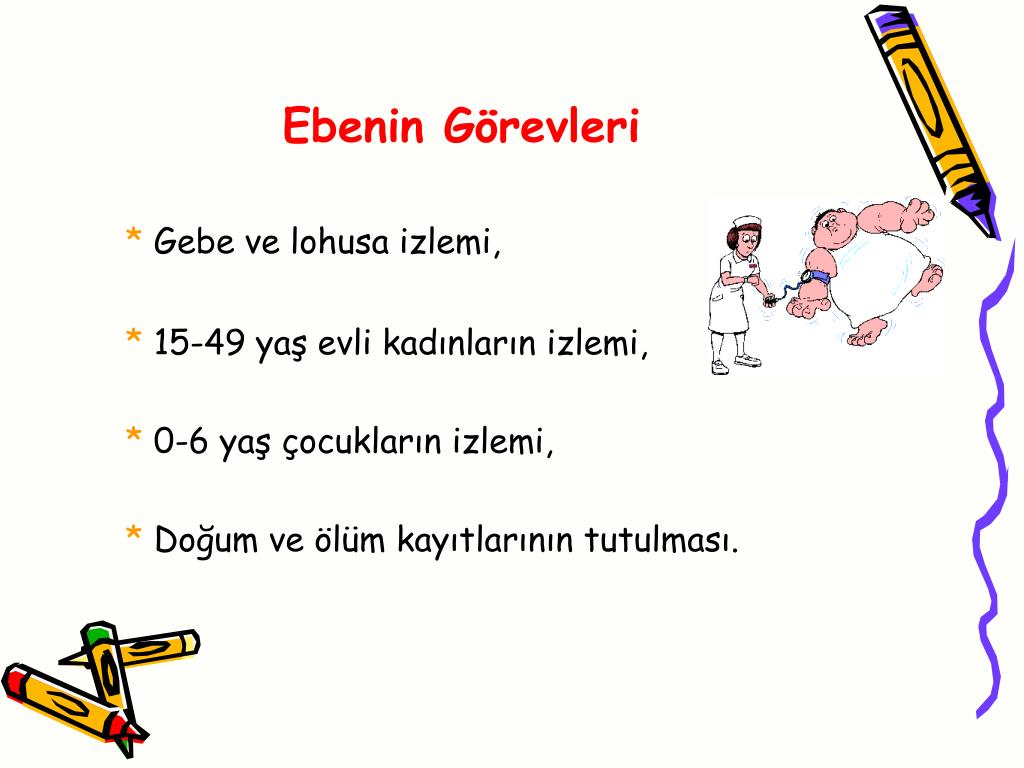 Ebenin Görevleri

* Gebe ve lohusa izlemi,

* 15-49 yaş evli kadınların izlemi,

* 0-6 yaş çocukların izlemi,

* Doğum ve ölüm kayıtlarının tutulması.